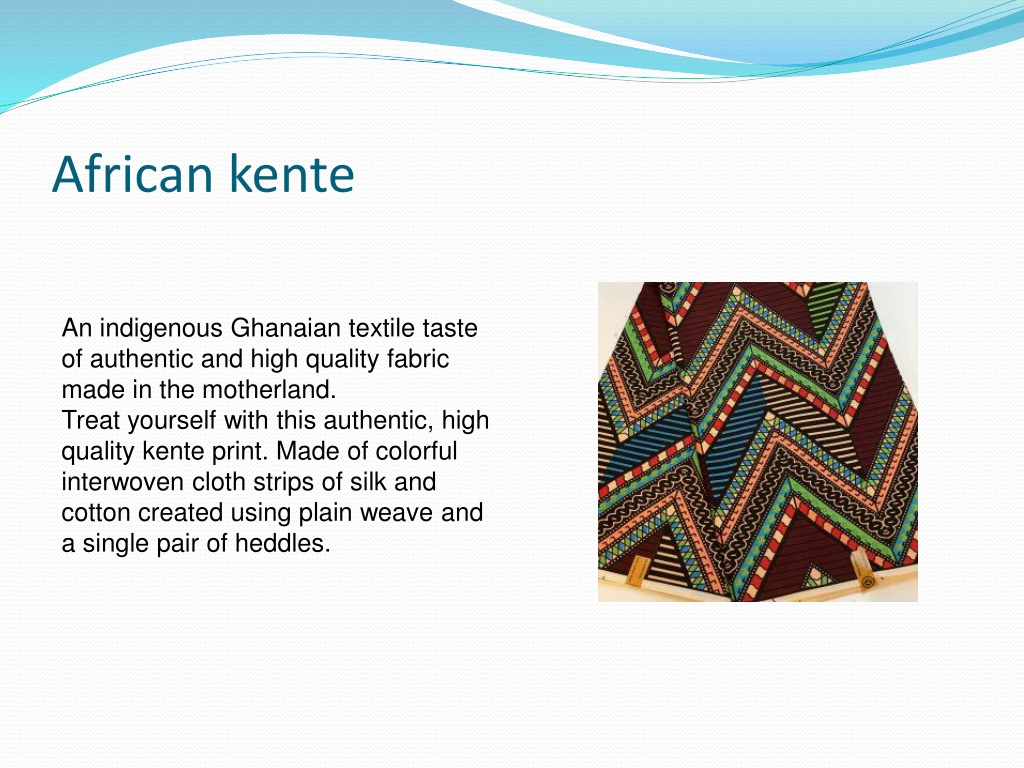 African kente

An indigenous Ghanaian textile taste of authentic and high quality fabric made in the motherland.
Treat yourself with this authentic, high quality kente print. Made of colorful interwoven cloth strips of silk and cotton created using plain weave and a single pair of heddles.